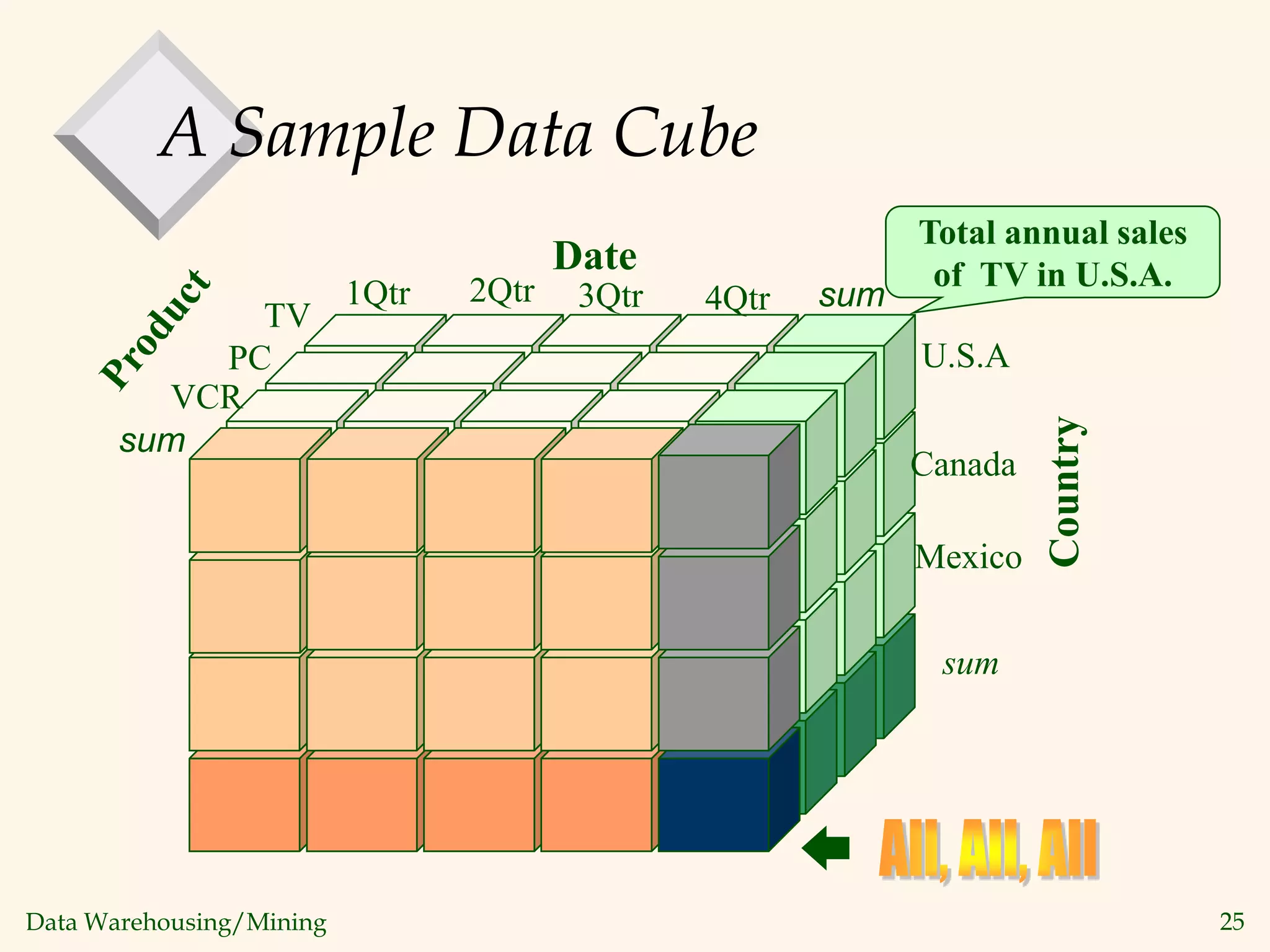 A Sample Data Cube

Total annual sales of TV in U.S.A.

Date

Product

1Qtr 2Qtr 3Qtr 4Qtr sum

TV
PC
VCR
sum

U.S.A
Canada
Mexico
sum

Country

All, All, All

Data Warehousing/Mining

25